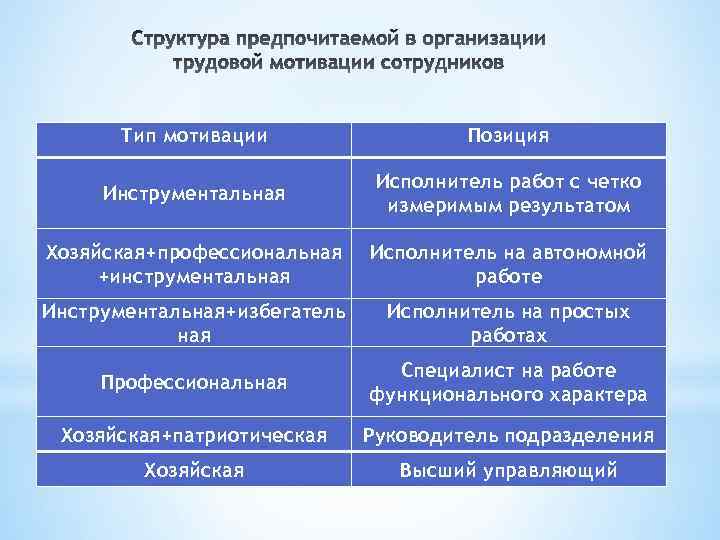 Структура предпочитаемой в организации трудовой мотивации сотрудников

| Тип мотивации | Позиция |
|---|---|
| Инструментальная | Исполнитель работ с четко измеримым результатом |
| Хозяйская+профессиональная +инструментальная | Исполнитель на автономной работе |
| Инструментальная+избегательная | Исполнитель на простых работах |
| Профессиональная | Специалист на работе функционального характера |
| Хозяйская+патриотическая | Руководитель подразделения |
| Хозяйская | Высший управляющий |